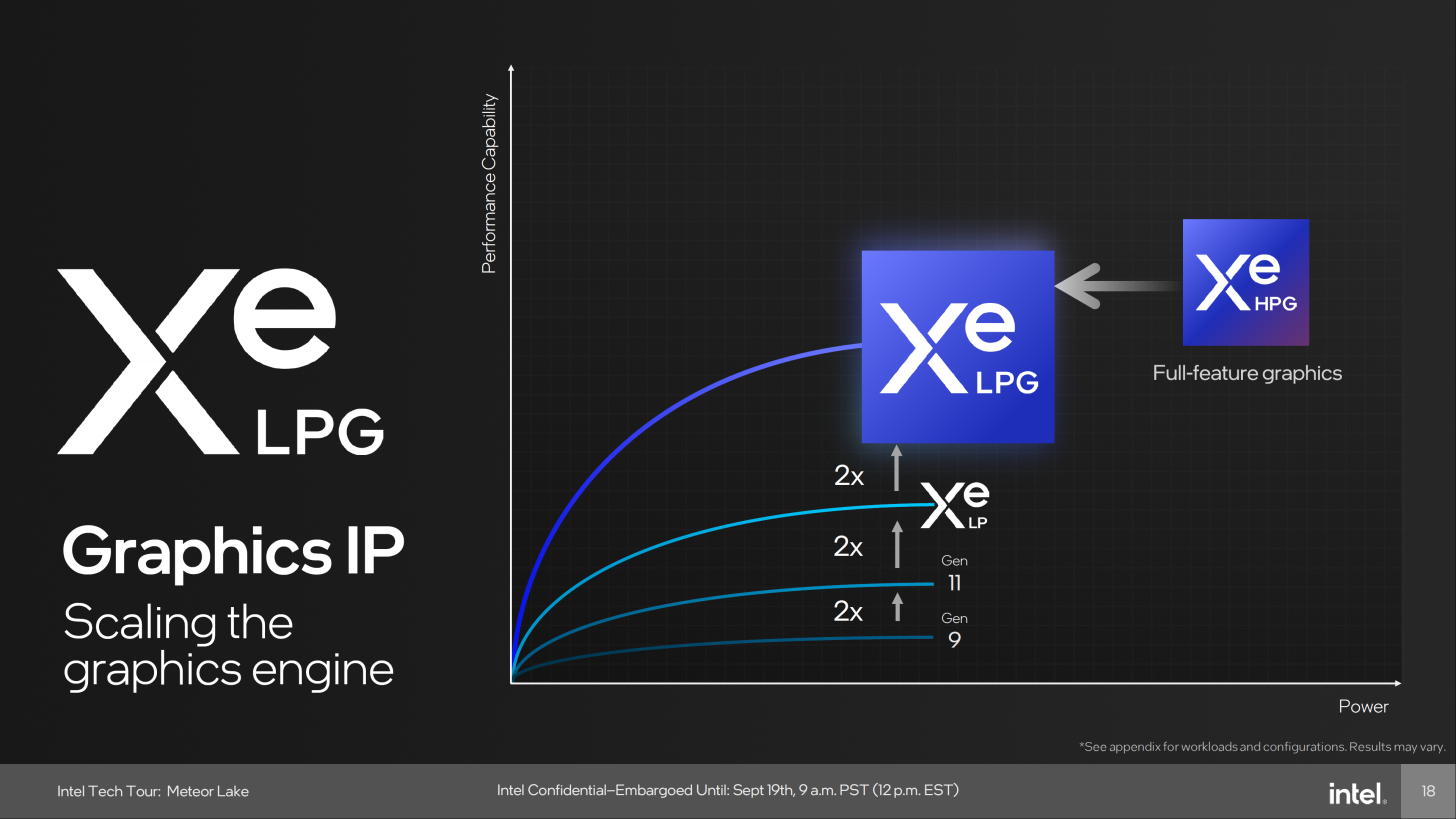 Xe LPG

Graphics IP

Scaling the graphics engine

Performance Capability

Xe LPG

Xe HPG

Full-feature graphics

2x

Xe LP

2x

Gen 11

2x

Gen 9

Power

*See appendix for workloads and configurations. Results may vary.

Intel Tech Tour: Meteor Lake

Intel Confidential–Embargoed Until: Sept 19th, 9 a.m. PST (12 p.m. EST)

intel.

18